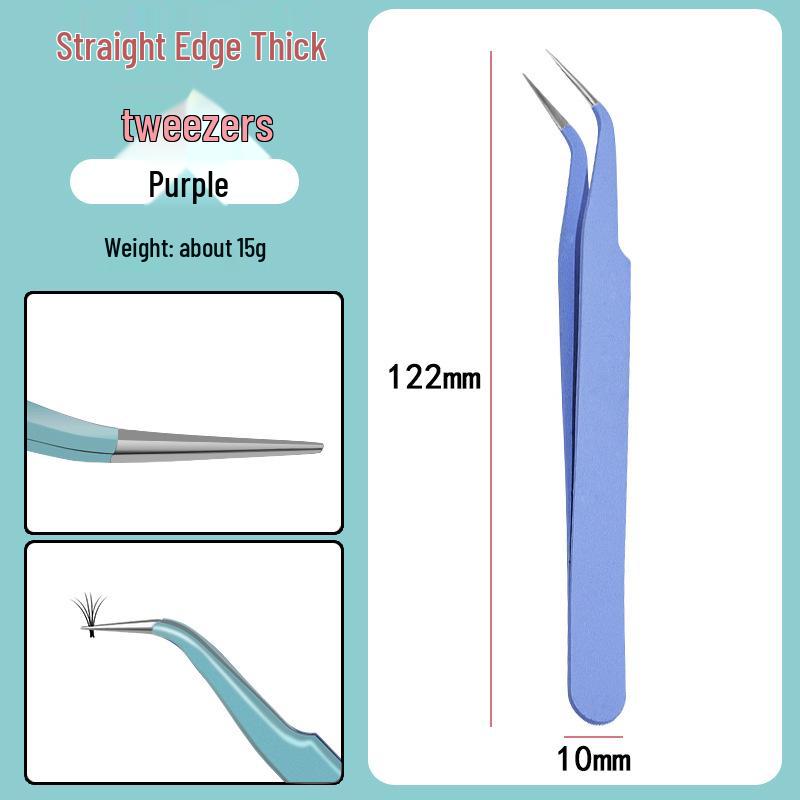 Straight Edge Thick

tweezers

Purple

Weight: about 15g

122mm

10mm